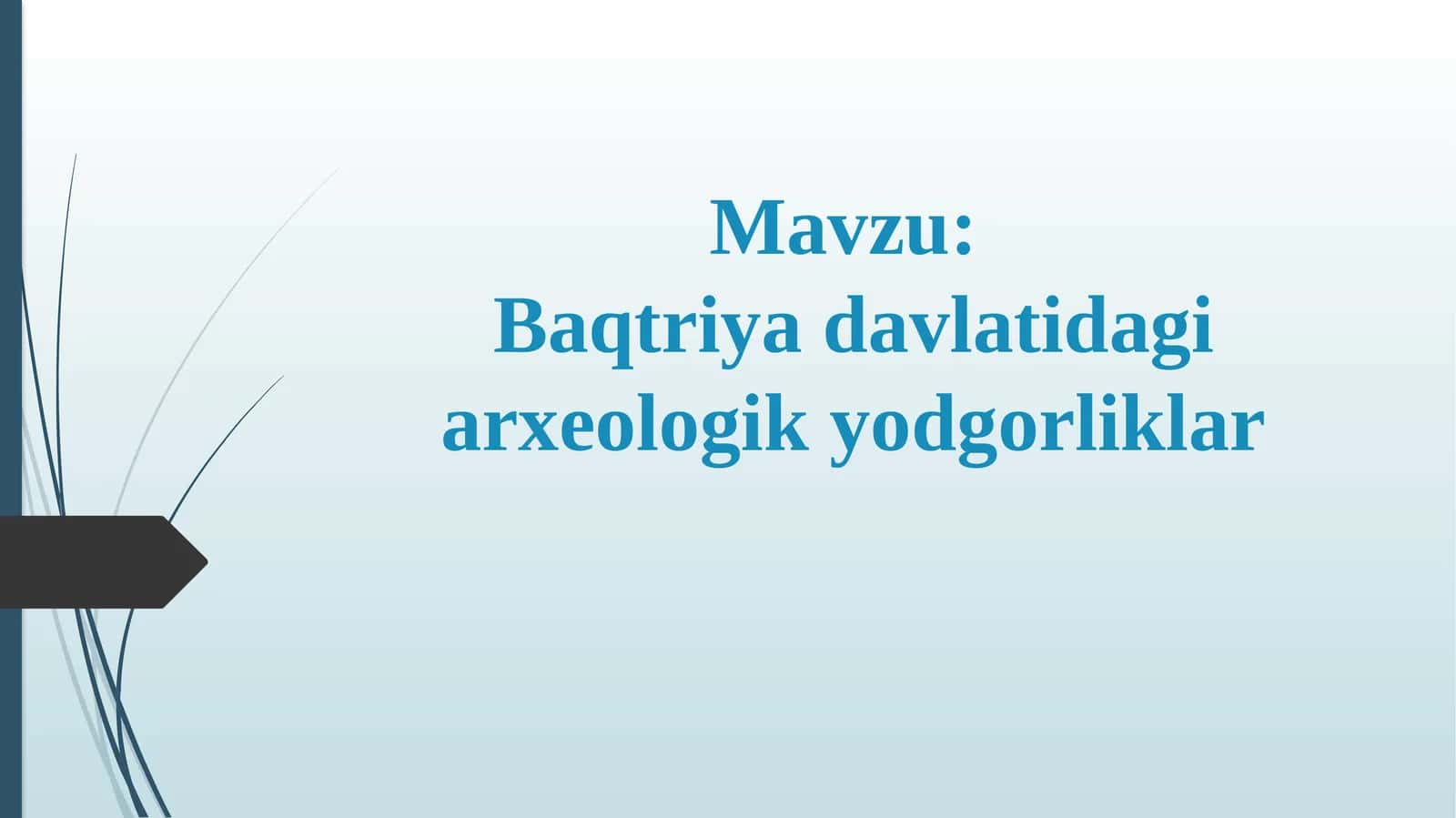 Mavzu:
Baqtriya davlatidagi arxeologik yodgorliklar